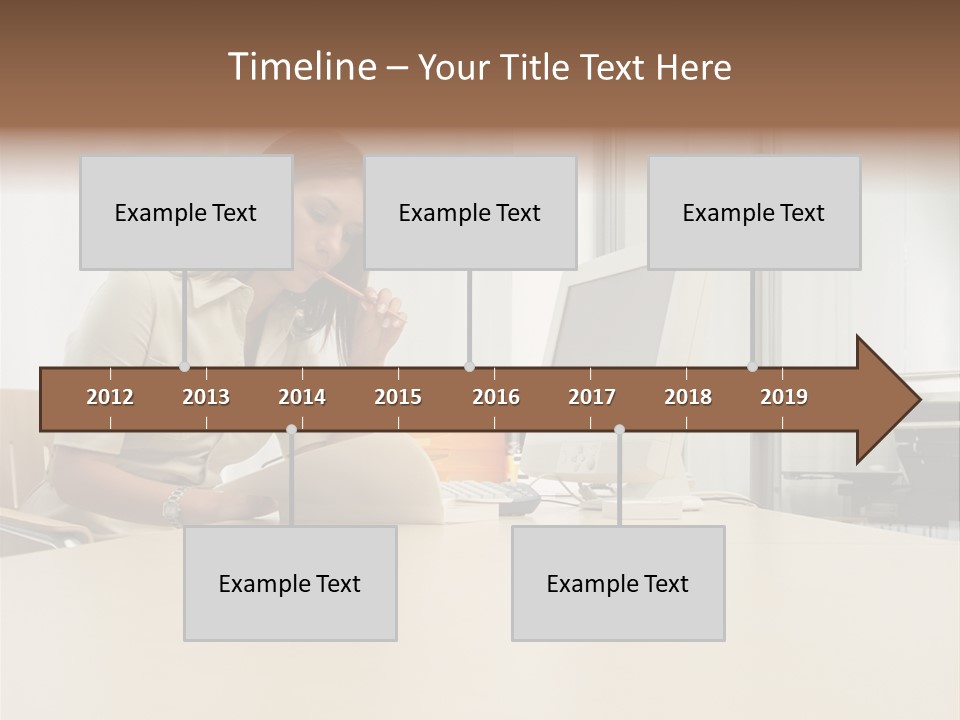 Timeline – Your Title Text Here

Example Text

Example Text

Example Text

2012 2013 2014 2015 2016 2017 2018 2019

Example Text

Example Text